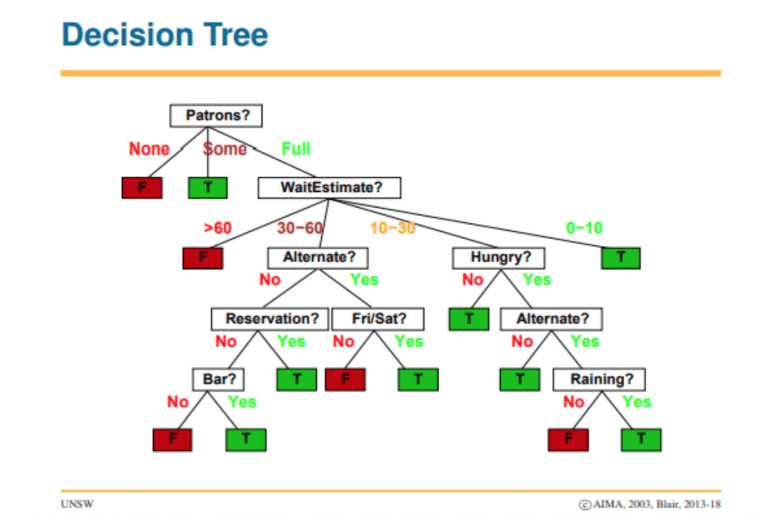 Decision Tree

Patrons?

None Some Full

F T WaitEstimate?

>60 30−60 10−30 0−10

F Alternate? Hungry? T

No Yes No Yes

Reservation? Fri/Sat? T Alternate?

No Yes No Yes No Yes

Bar? T F T T Raining?

No Yes No Yes

F T F T

UNSW

© AIMA, 2003, Blair, 2013-18